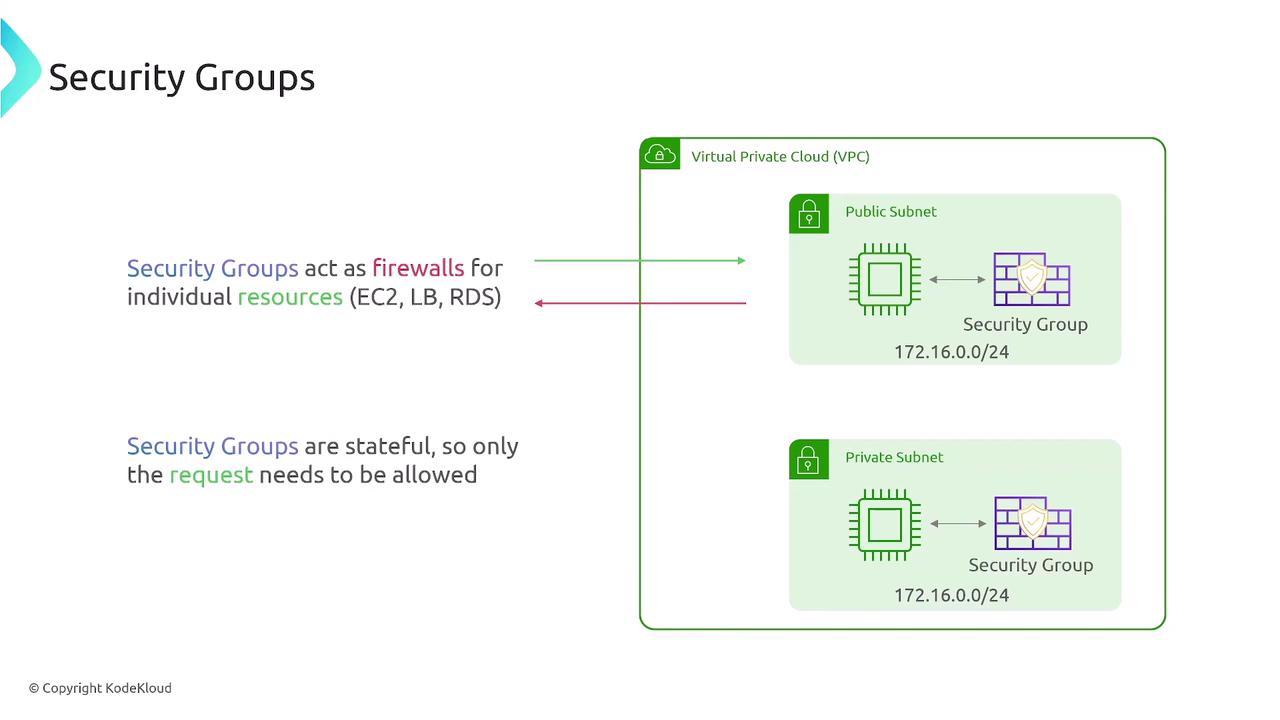 Security Groups

Security Groups act as firewalls for individual resources (EC2, LB, RDS)

Security Groups are stateful, so only the request needs to be allowed

Virtual Private Cloud (VPC)

Public Subnet

Security Group

172.16.0.0/24

Private Subnet

Security Group

172.16.0.0/24

© Copyright KodeKloud